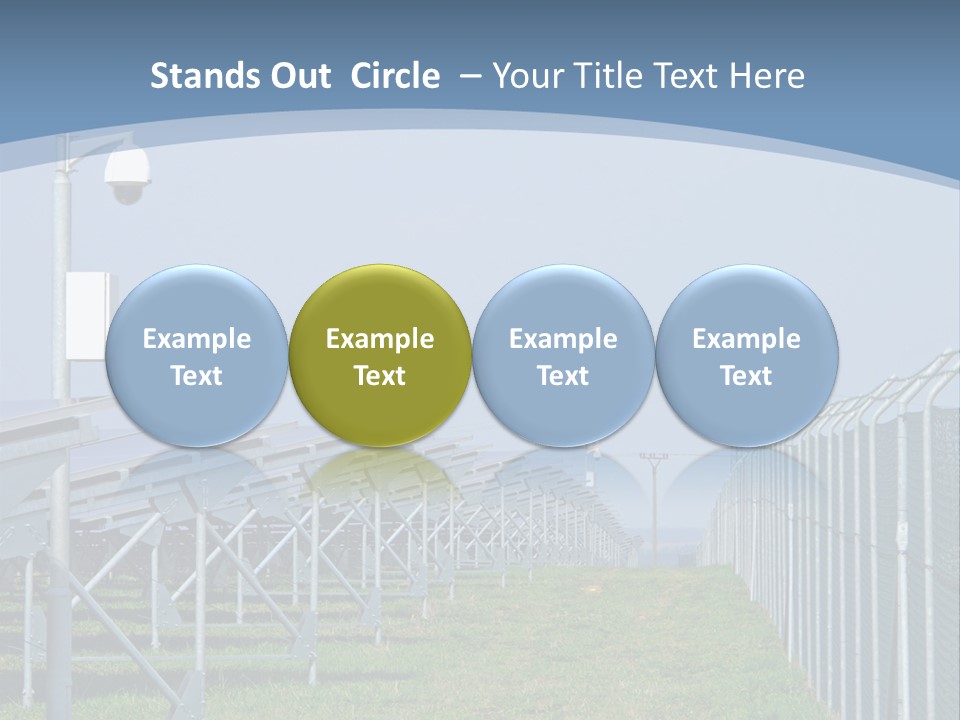 Stands Out Circle – Your Title Text Here

Example Text

Example Text

Example Text

Example Text